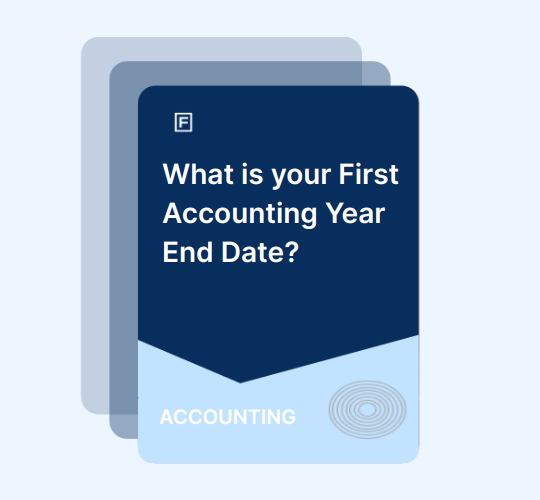 F

What is your First Accounting Year End Date?

ACCOUNTING